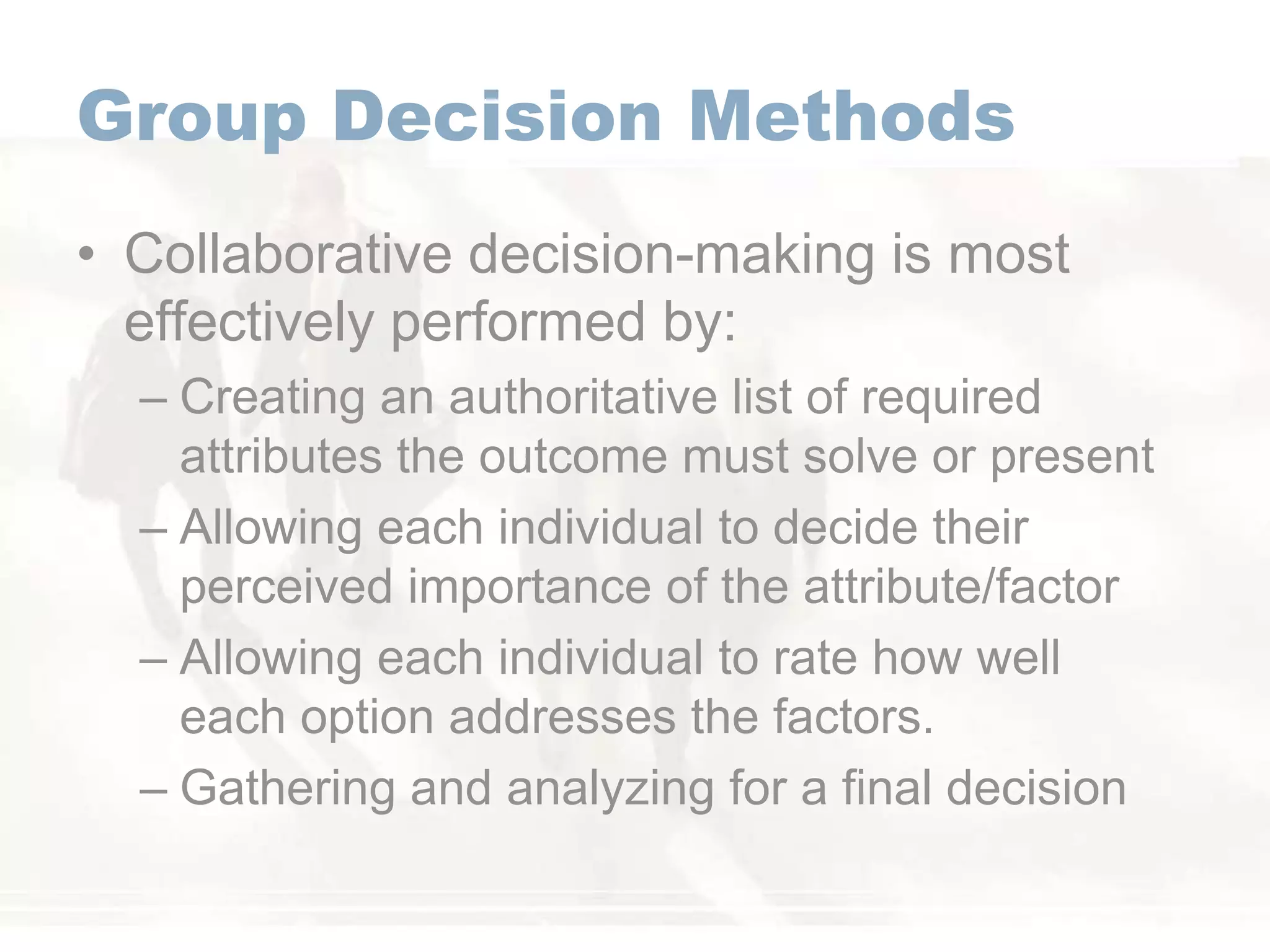 Group Decision Methods

• Collaborative decision-making is most effectively performed by:

– Creating an authoritative list of required attributes the outcome must solve or present

– Allowing each individual to decide their perceived importance of the attribute/factor

– Allowing each individual to rate how well each option addresses the factors.

– Gathering and analyzing for a final decision